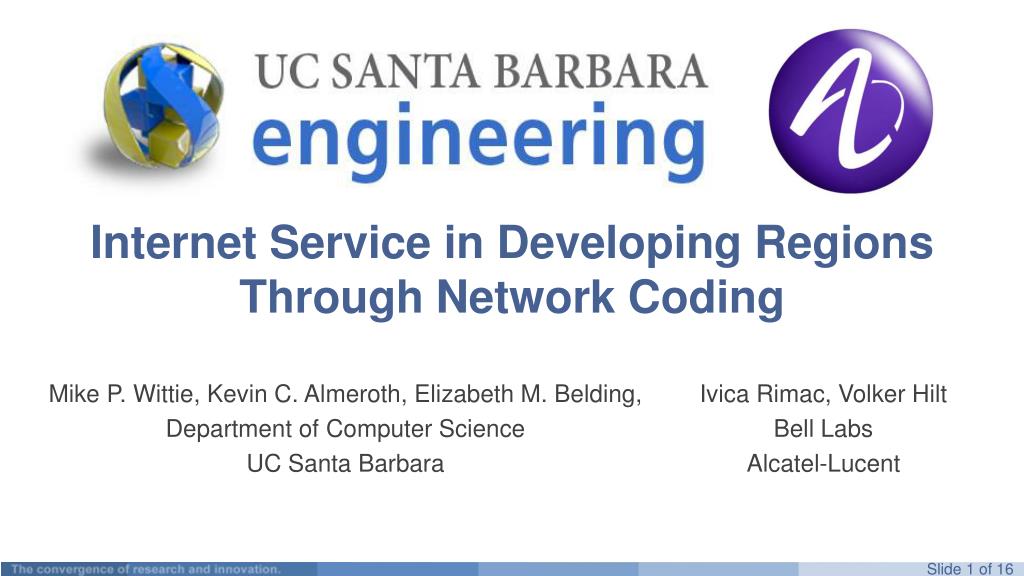 UC SANTA BARBARA
engineering

Internet Service in Developing Regions Through Network Coding

Mike P. Wittie, Kevin C. Almeroth, Elizabeth M. Belding,
Department of Computer Science
UC Santa Barbara

Ivica Rimac, Volker Hilt
Bell Labs
Alcatel-Lucent

The convergence of research and innovation.

Slide 1 of 16